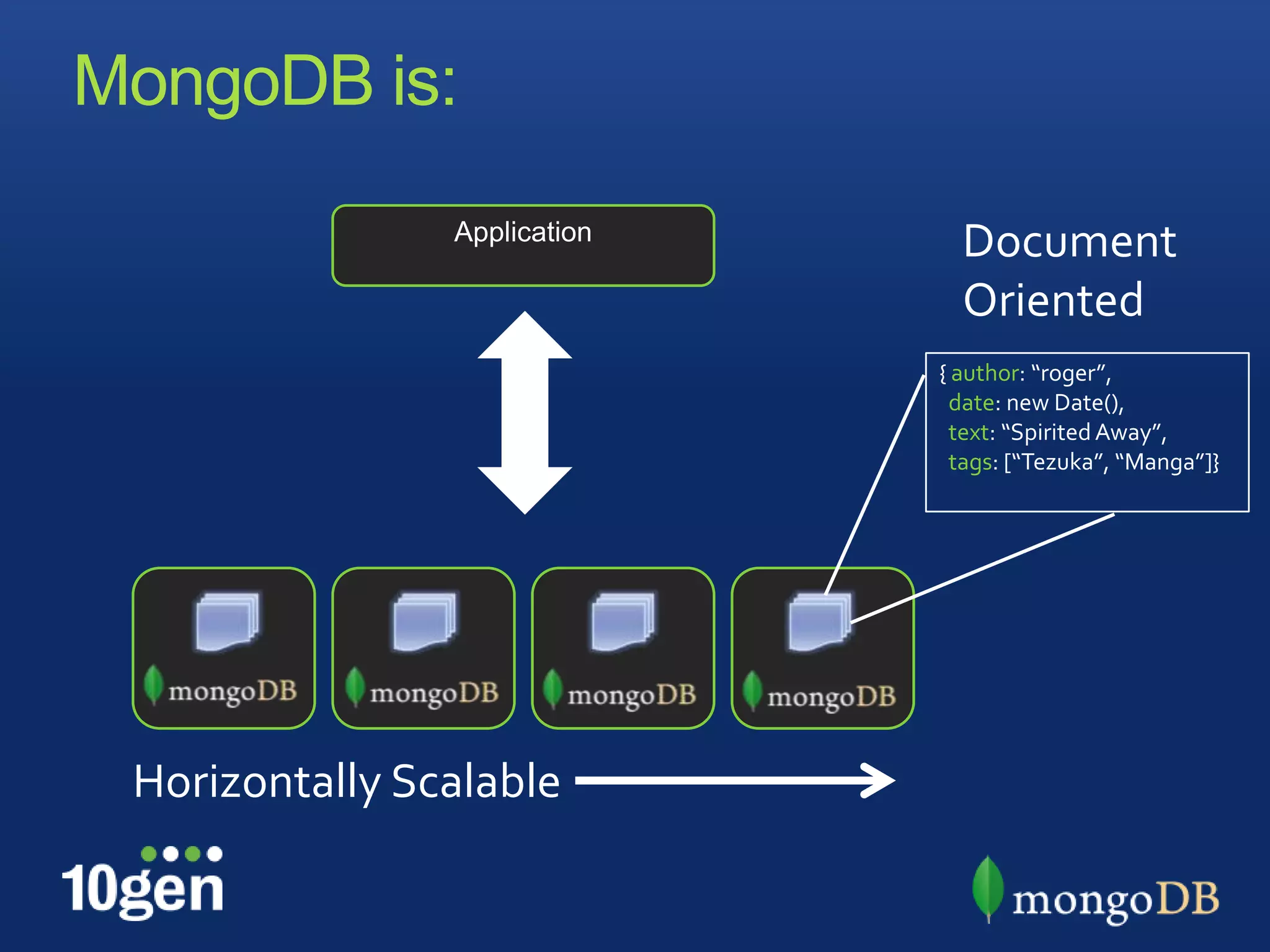 MongoDB is:

Application

Document Oriented

{ author: “roger”,
date: new Date(),
text: “Spirited Away”,
tags: [“Tezuka”, “Manga”]}

mongoDB

mongoDB

mongoDB

mongoDB

Horizontally Scalable

10gen

mongoDB